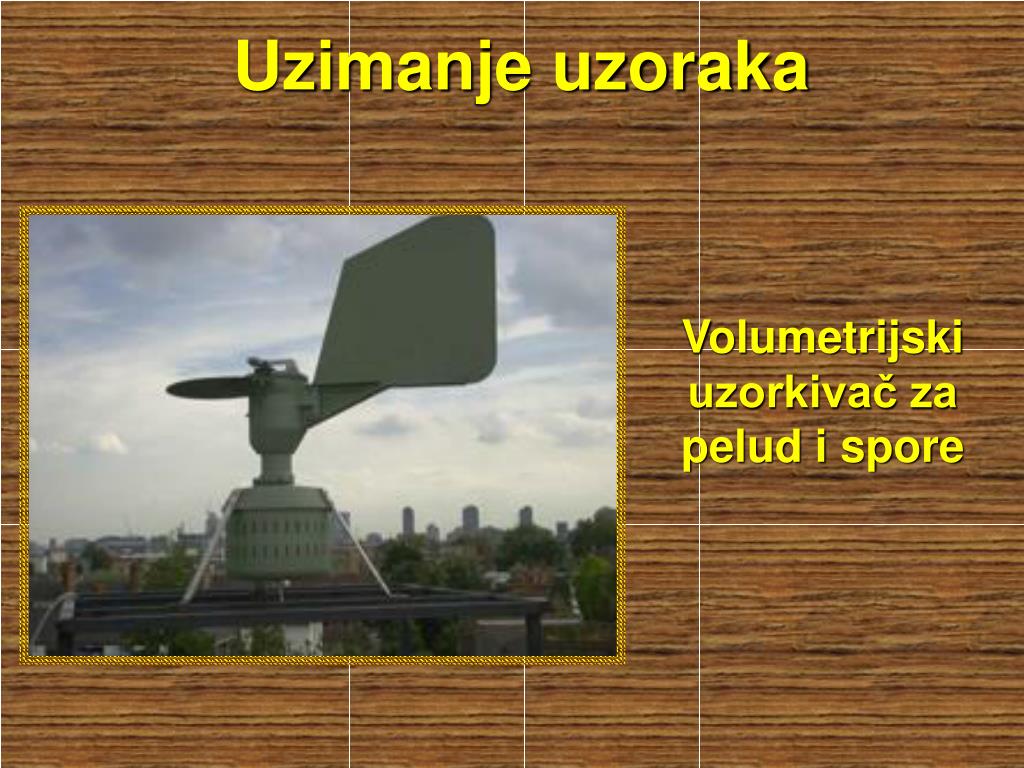 Uzimanje uzoraka

Volumetrijski uzorkivač za pelud i spore